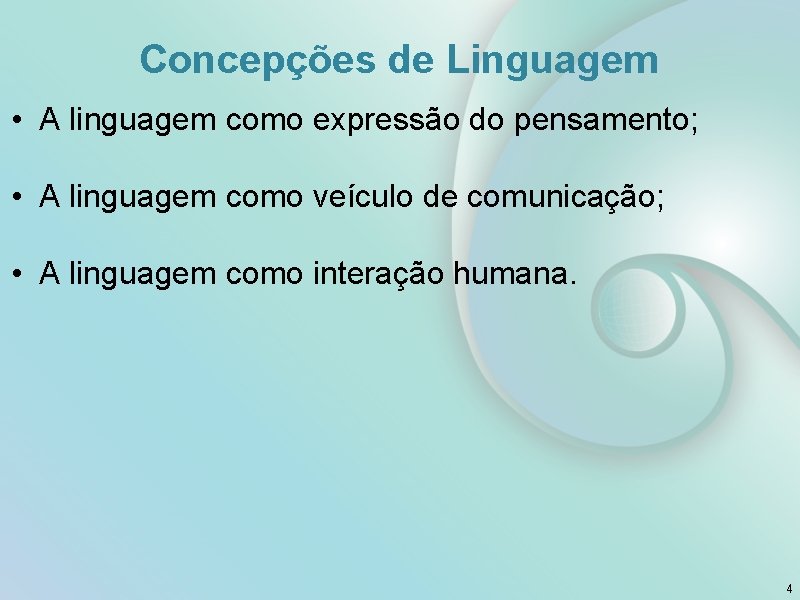 Concepções de Linguagem

• A linguagem como expressão do pensamento;

• A linguagem como veículo de comunicação;

• A linguagem como interação humana.

4